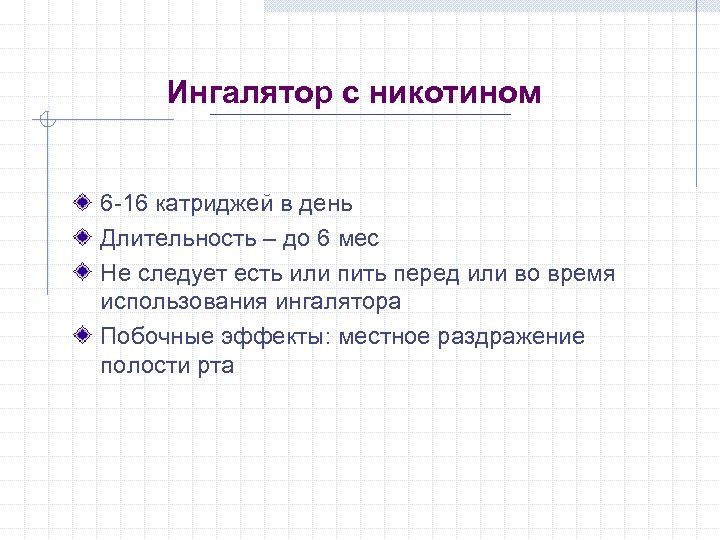 Ингалятор с никотином

6-16 катриджей в день

Длительность – до 6 мес

Не следует есть или пить перед или во время использования ингалятора

Побочные эффекты: местное раздражение полости рта